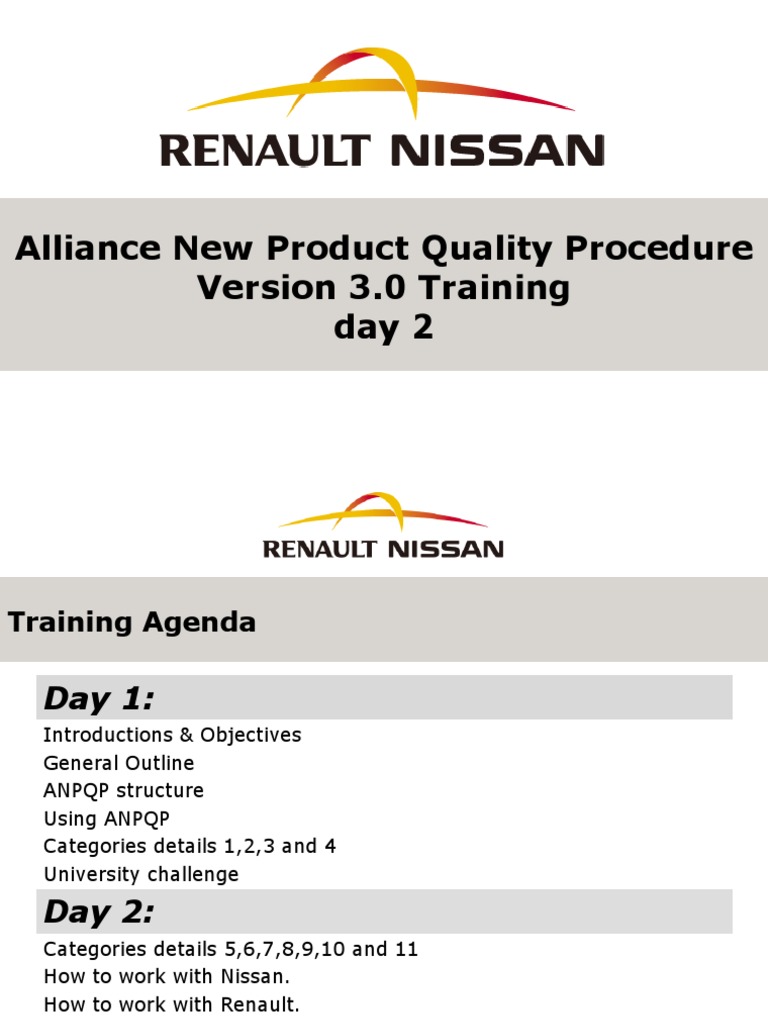 RENAULT NISSAN

Alliance New Product Quality Procedure Version 3.0 Training day 2

RENAULT NISSAN

Training Agenda

Day 1:

Introductions & Objectives
General Outline
ANPQP structure
Using ANPQP
Categories details 1,2,3 and 4
University challenge

Day 2:

Categories details 5,6,7,8,9,10 and 11
How to work with Nissan.
How to work with Renault.